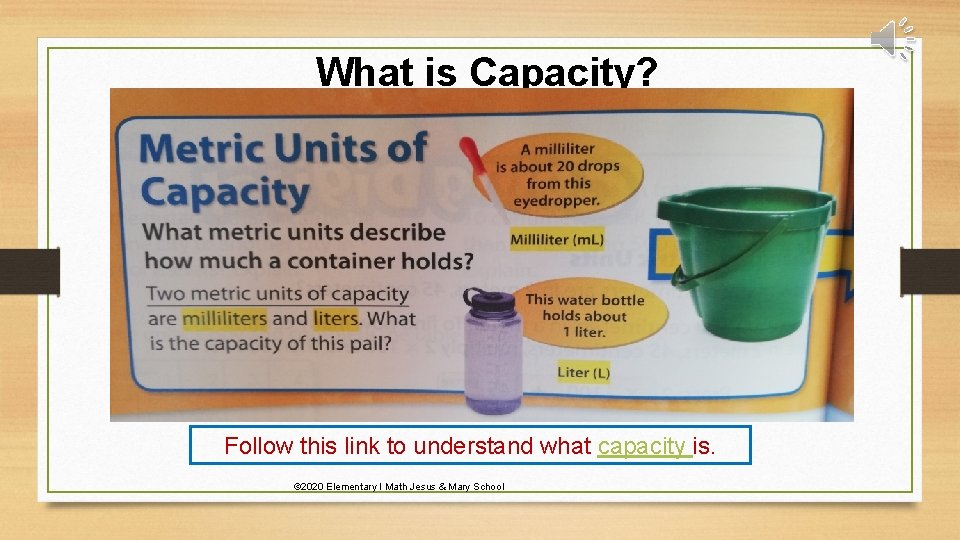 What is Capacity?

Metric Units of Capacity

What metric units describe how much a container holds?

Two metric units of capacity are milliliters and liters. What is the capacity of this pail?

A milliliter is about 20 drops from this eyedropper.

Milliliter (mL)

This water bottle holds about 1 liter.

Liter (L)

Follow this link to understand what capacity is.

©2020 Elementary I Math Jesus & Mary School